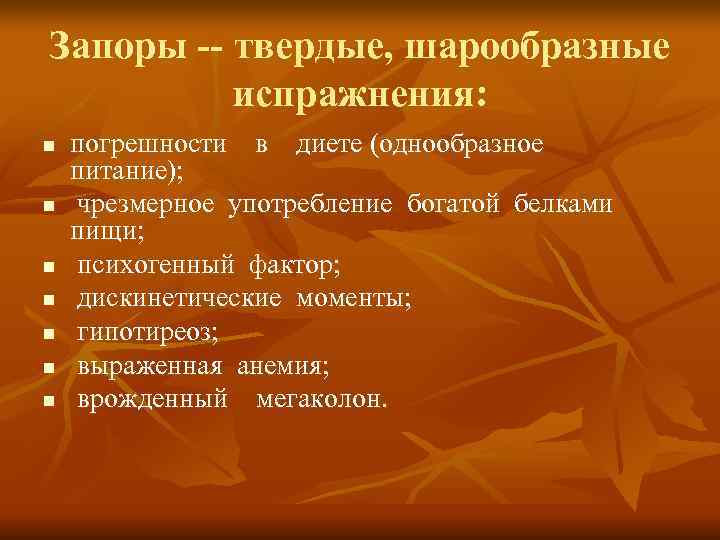 Запоры -- твердые, шарообразные испражнения:

- погрешности в диете (однообразное питание);
- чрезмерное употребление богатой белками пищи;
- психогенный фактор;
- дискинетические моменты;
- гипотиреоз;
- выраженная анемия;
- врожденный мегаколон.